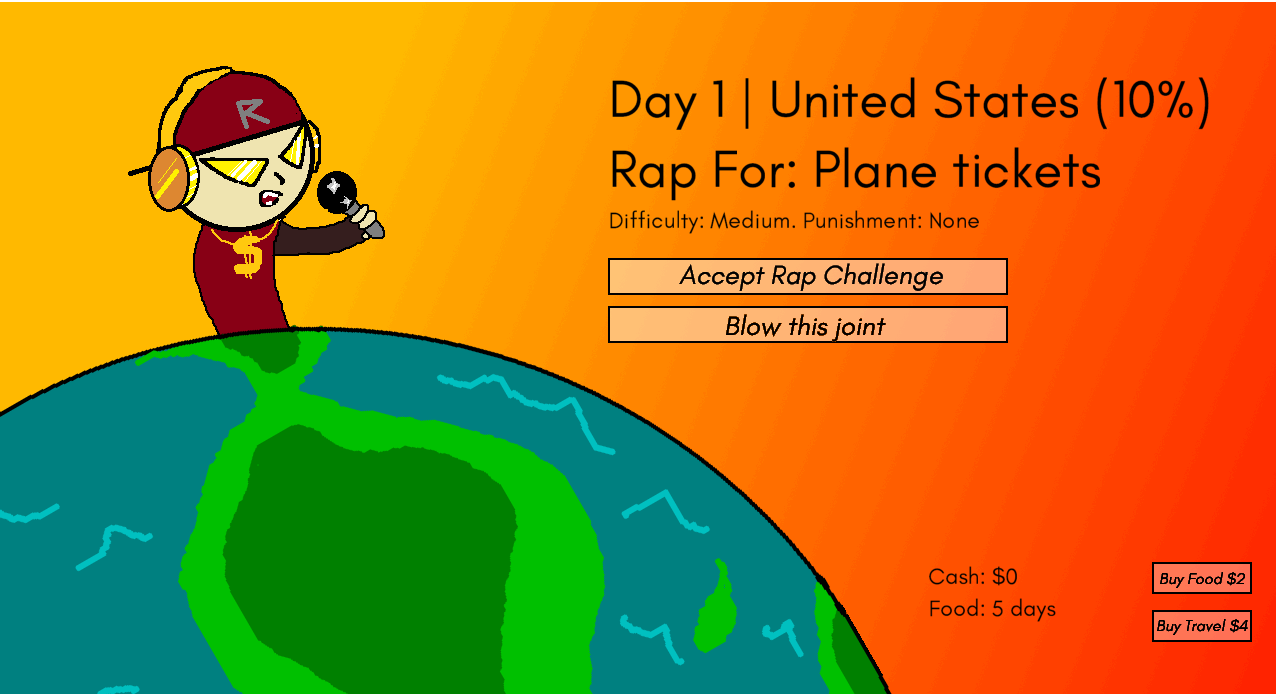 R

$

Day 1 | United States (10%)

Rap For: Plane tickets

Difficulty: Medium. Punishment: None

Accept Rap Challenge

Blow this joint

Cash: $0

Food: 5 days

Buy Food $2

Buy Travel $4